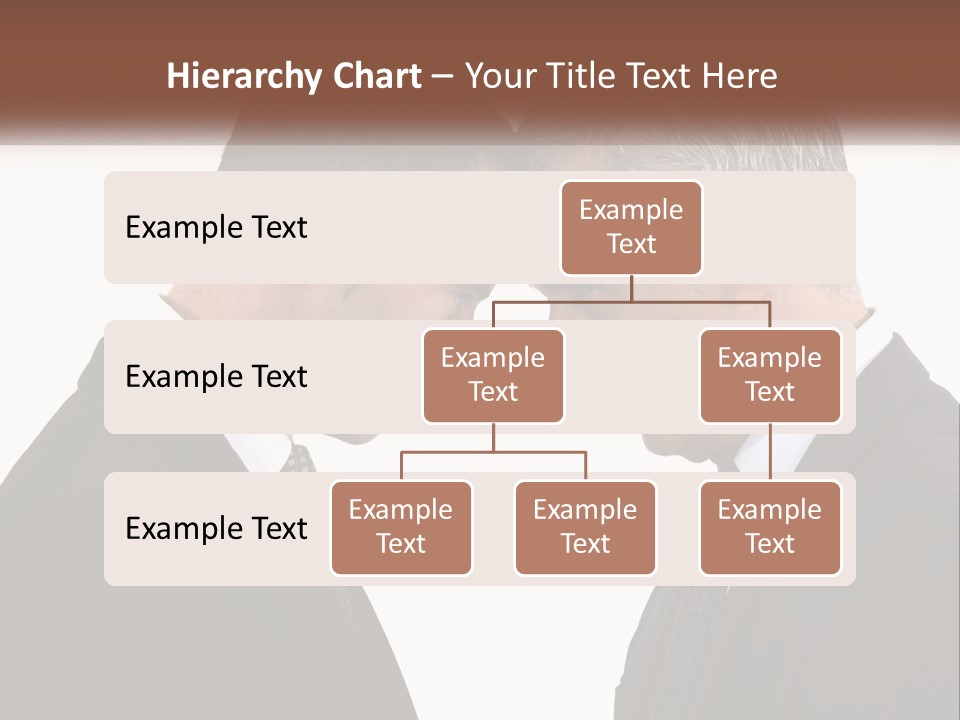 Hierarchy Chart – Your Title Text Here

Example Text

Example Text

Example Text

Example Text

Example Text

Example Text

Example Text

Example Text

Example Text